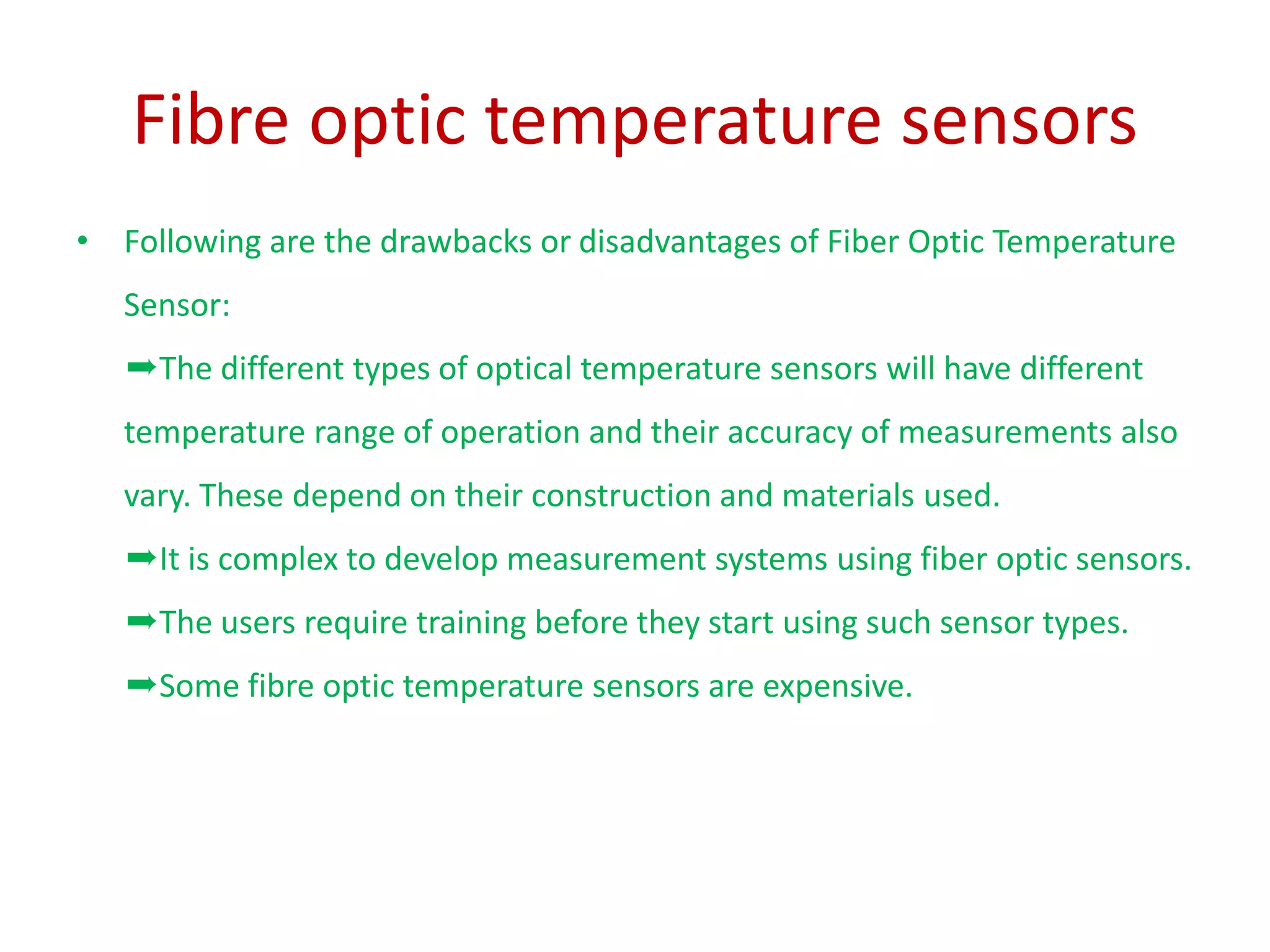 Fibre optic temperature sensors

• Following are the drawbacks or disadvantages of Fiber Optic Temperature Sensor:

➡The different types of optical temperature sensors will have different temperature range of operation and their accuracy of measurements also vary. These depend on their construction and materials used.

➡It is complex to develop measurement systems using fiber optic sensors.

➡The users require training before they start using such sensor types.

➡Some fibre optic temperature sensors are expensive.